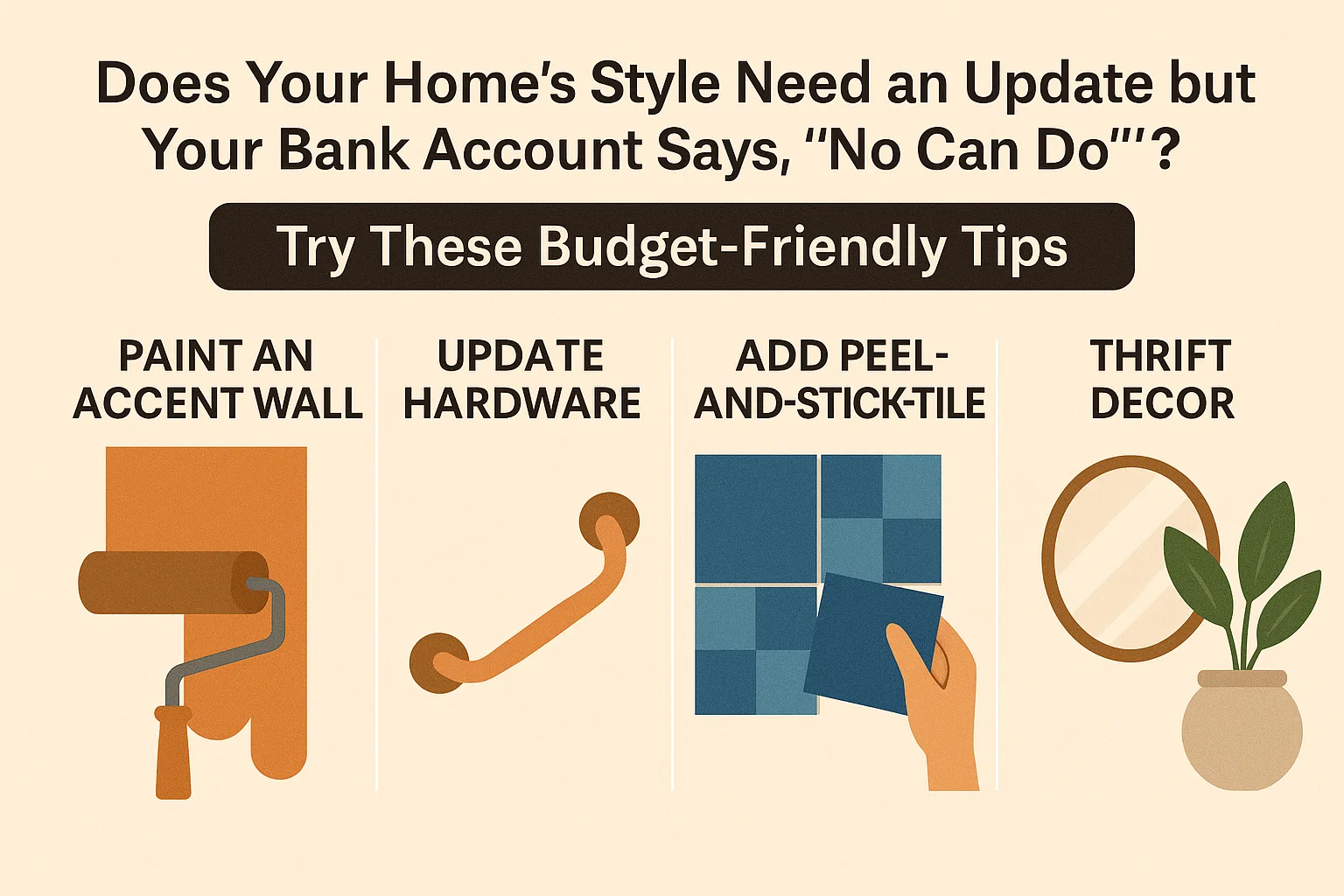 Does Your Home's Style Need an Update but Your Bank Account Says, "No Can Do"'?

Try These Budget-Friendly Tips

PAINT AN ACCENT WALL

UPDATE HARDWARE

ADD PEEL-AND-STICK-TILE

THRIFT DECOR